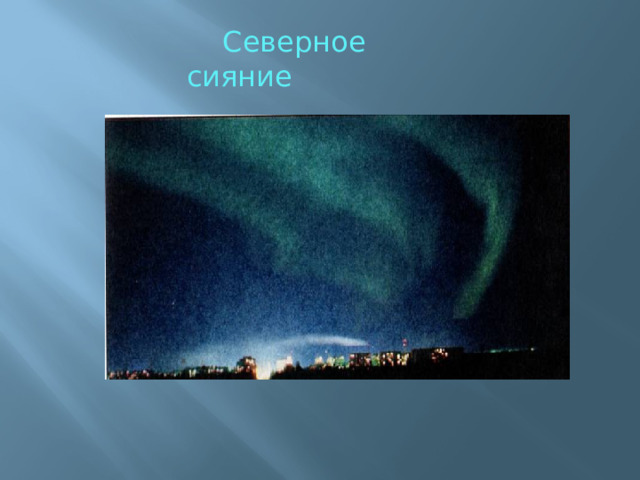 Северное сияние